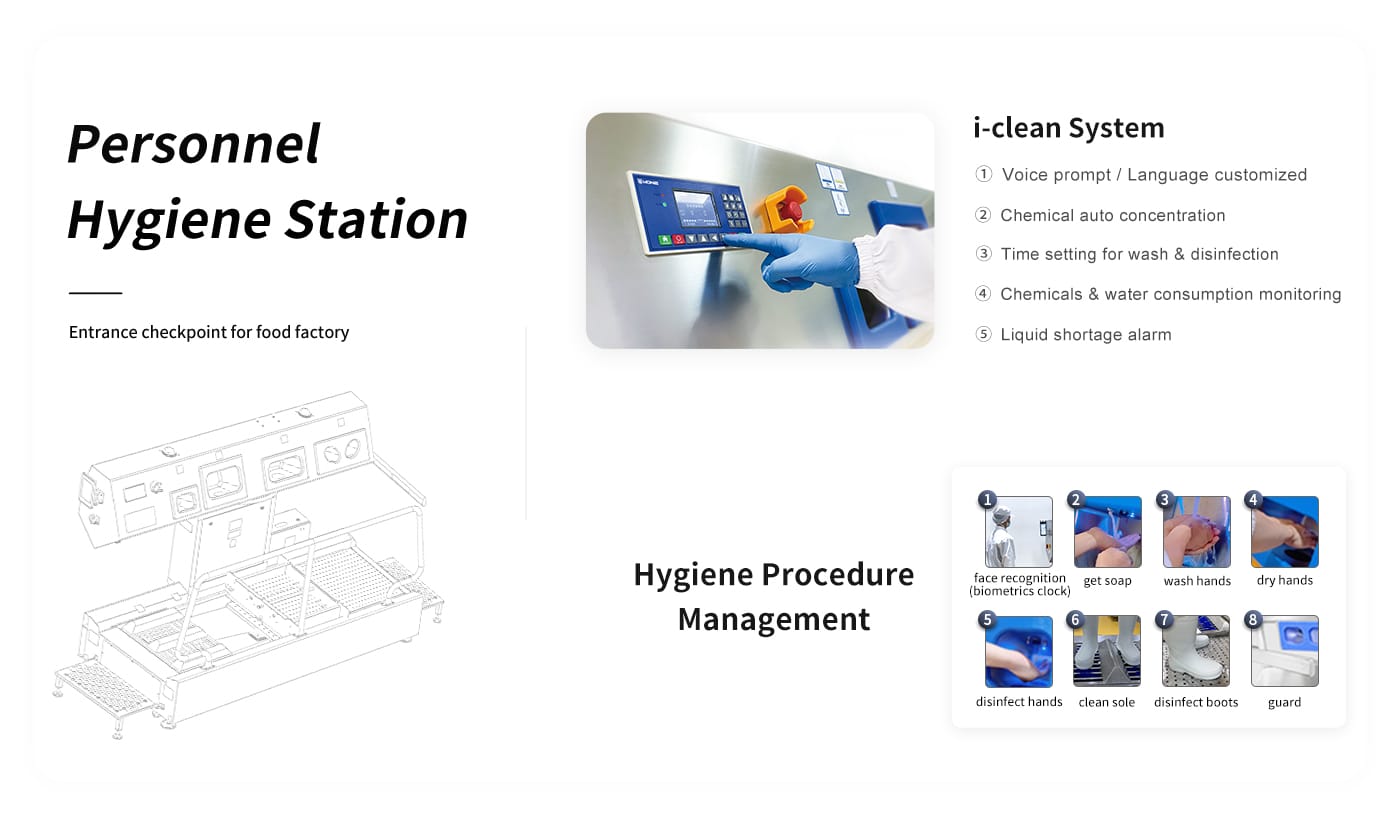 Personnel Hygiene Station

Entrance checkpoint for food factory

i-clean System

① Voice prompt / Language customized

② Chemical auto concentration

③ Time setting for wash & disinfection

④ Chemicals & water consumption monitoring

⑤ Liquid shortage alarm

Hygiene Procedure Management

1 face recognition (biometrics clock)
2 get soap
3 wash hands
4 dry hands
5 disinfect hands
6 clean sole
7 disinfect boots
8 guard